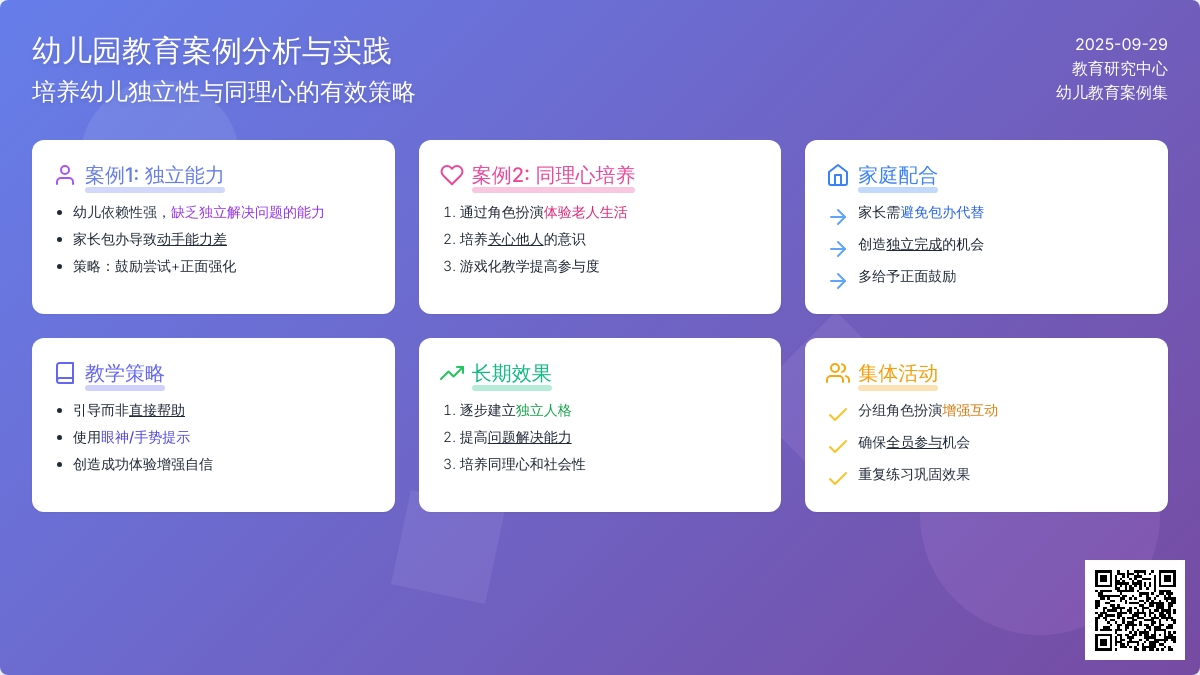 幼儿园教育案例分析与实践
培养幼儿独立性与同理心的有效策略

2025-09-29
教育研究中心
幼儿教育案例集

案例1: 独立能力
- 幼儿依赖性强，缺乏独立解决问题的能力
- 家长包办导致动手能力差
- 策略：鼓励尝试+正面强化

案例2: 同理心培养
1. 通过角色扮演体验老人生活
2. 培养关心他人的意识
3. 游戏化教学提高参与度

家庭配合
家长需避免包办代替
创造独立完成的机会
多给予正面鼓励

教学策略
- 引导而非直接帮助
- 使用眼神/手势提示
- 创造成功体验增强自信

长期效果
1. 逐步建立独立人格
2. 提高问题解决能力
3. 培养同理心和社会性

集体活动
分组角色扮演增强互动
确保全员参与机会
重复练习巩固效果